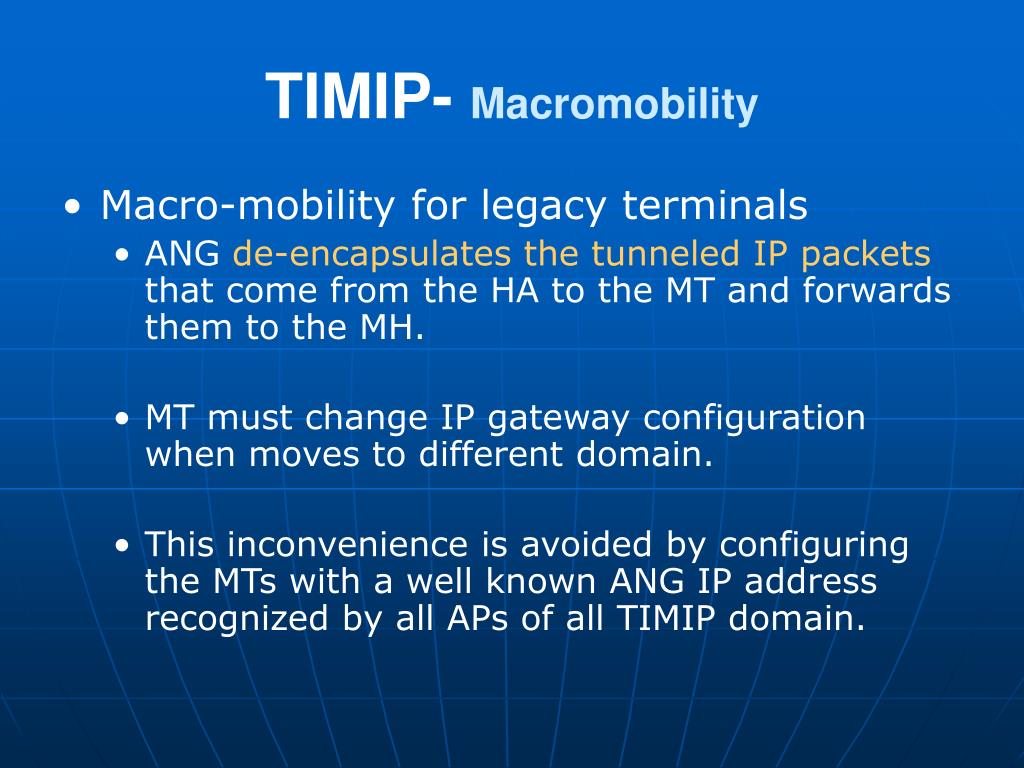 TIMIP- Macromobility

• Macro-mobility for legacy terminals
• ANG de-encapsulates the tunneled IP packets that come from the HA to the MT and forwards them to the MH.

• MT must change IP gateway configuration when moves to different domain.

• This inconvenience is avoided by configuring the MTs with a well known ANG IP address recognized by all APs of all TIMIP domain.